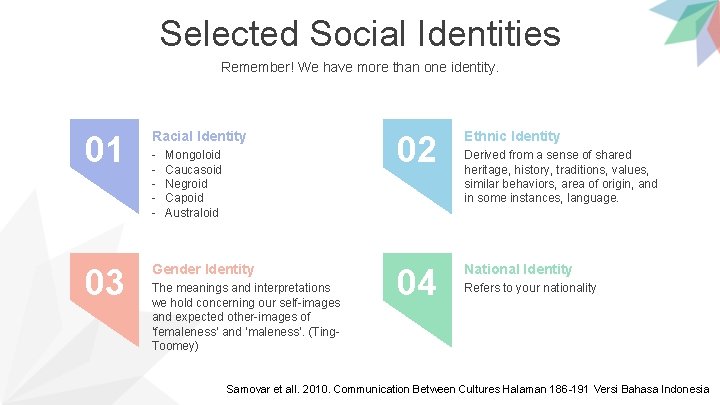 Selected Social Identities

Remember! We have more than one identity.

01

Racial Identity

- Mongoloid
- Caucasoid
- Negroid
- Capoid
- Australoid

02

Ethnic Identity

Derived from a sense of shared heritage, history, traditions, values, similar behaviors, area of origin, and in some instances, language.

03

Gender Identity

The meanings and interpretations we hold concerning our self-images and expected other-images of 'femaleness' and 'maleness'. (Ting-Toomey)

04

National Identity

Refers to your nationality

Samovar et all. 2010. Communication Between Cultures Halaman 186-191 Versi Bahasa Indonesia